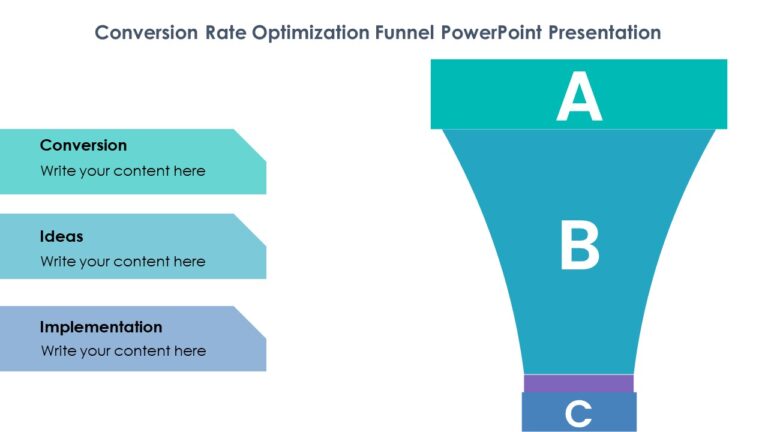 Conversion Rate Optimization Funnel PowerPoint Presentation

Conversion
Write your content here

Ideas
Write your content here

Implementation
Write your content here

A

B

C